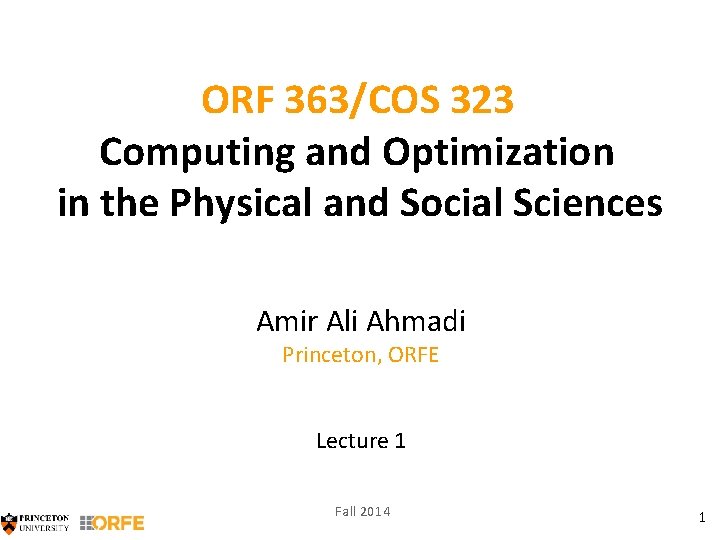 ORF 363/COS 323
Computing and Optimization in the Physical and Social Sciences

Amir Ali Ahmadi
Princeton, ORFE

Lecture 1

PRINCETON UNIVERSITY ORFE

Fall 2014

1